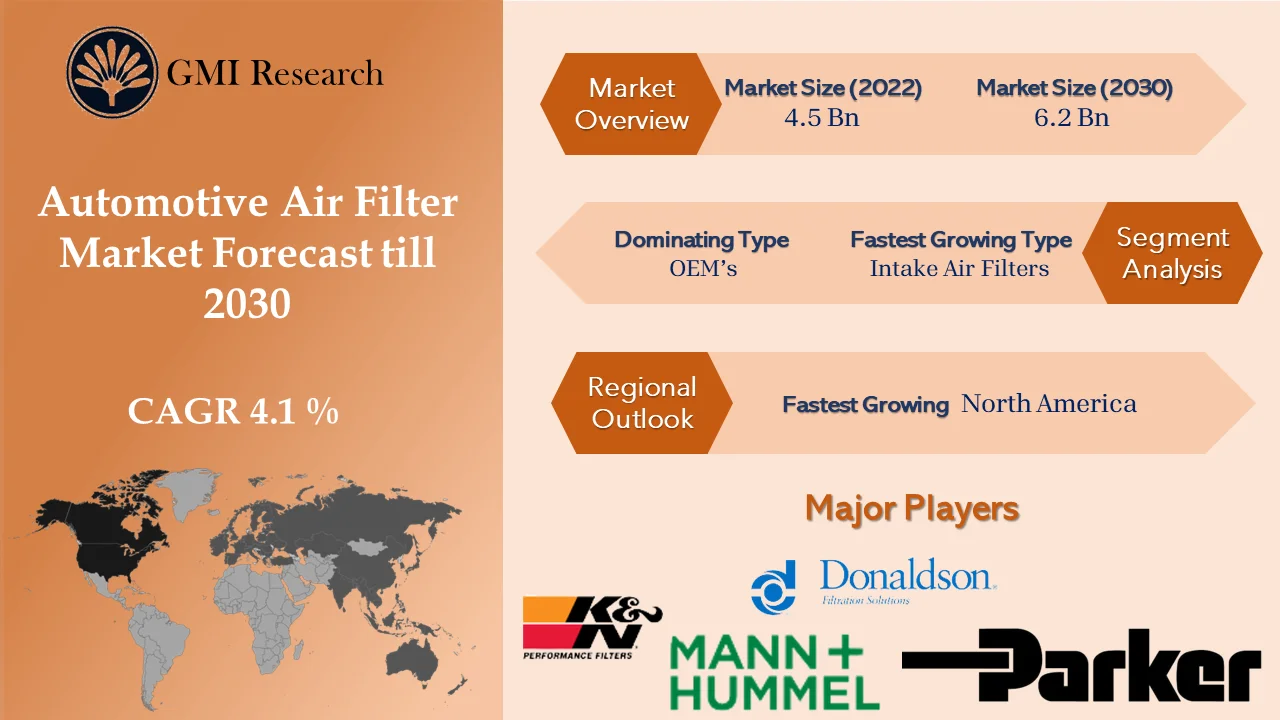 GMI Research

Automotive Air Filter Market Forecast till 2030

CAGR 4.1 %

Market Overview

Market Size (2022)
4.5 Bn

Market Size (2030)
6.2 Bn

Dominating Type
OEM's

Fastest Growing Type
Intake Air Filters

Segment Analysis

Regional Outlook

Fastest Growing North America

Major Players

Donaldson.
Filtration Solutions

K&N
PERFORMANCE FILTERS

MANN+HUMMEL

Parker